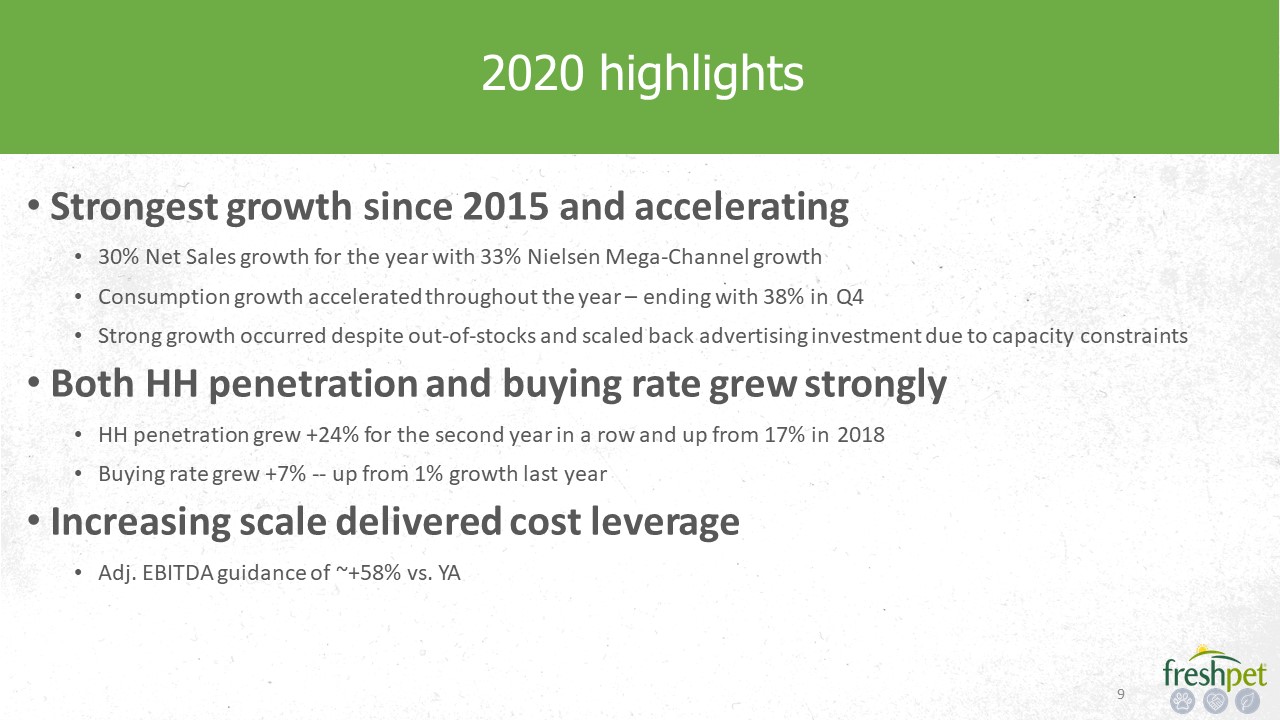 2020 highlights

• Strongest growth since 2015 and accelerating

• 30% Net Sales growth for the year with 33% Nielsen Mega-Channel growth

• Consumption growth accelerated throughout the year – ending with 38% in Q4

• Strong growth occurred despite out-of-stocks and scaled back advertising investment due to capacity constraints

• Both HH penetration and buying rate grew strongly

• HH penetration grew +24% for the second year in a row and up from 17% in 2018

• Buying rate grew +7% -- up from 1% growth last year

• Increasing scale delivered cost leverage

• Adj. EBITDA guidance of ~+58% vs. YA

9

freshpet